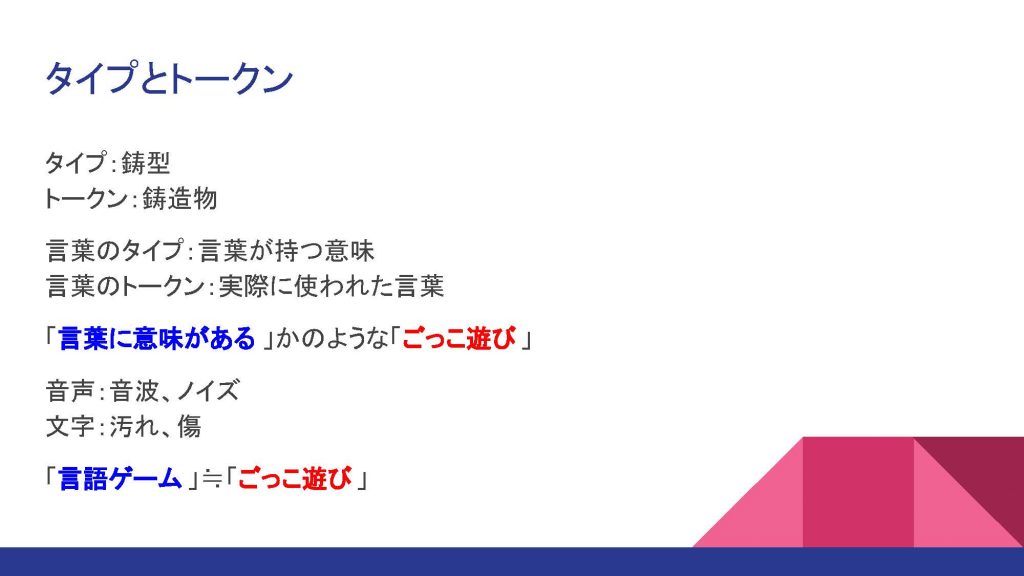 タイプとトークン

タイプ：鋳型
トークン：鋳造物

言葉のタイプ：言葉が持つ意味
言葉のトークン：実際に使われた言葉

「言葉に意味がある」かのような「ごっこ遊び」

音声：音波、ノイズ
文字：汚れ、傷

「言語ゲーム」≒「ごっこ遊び」